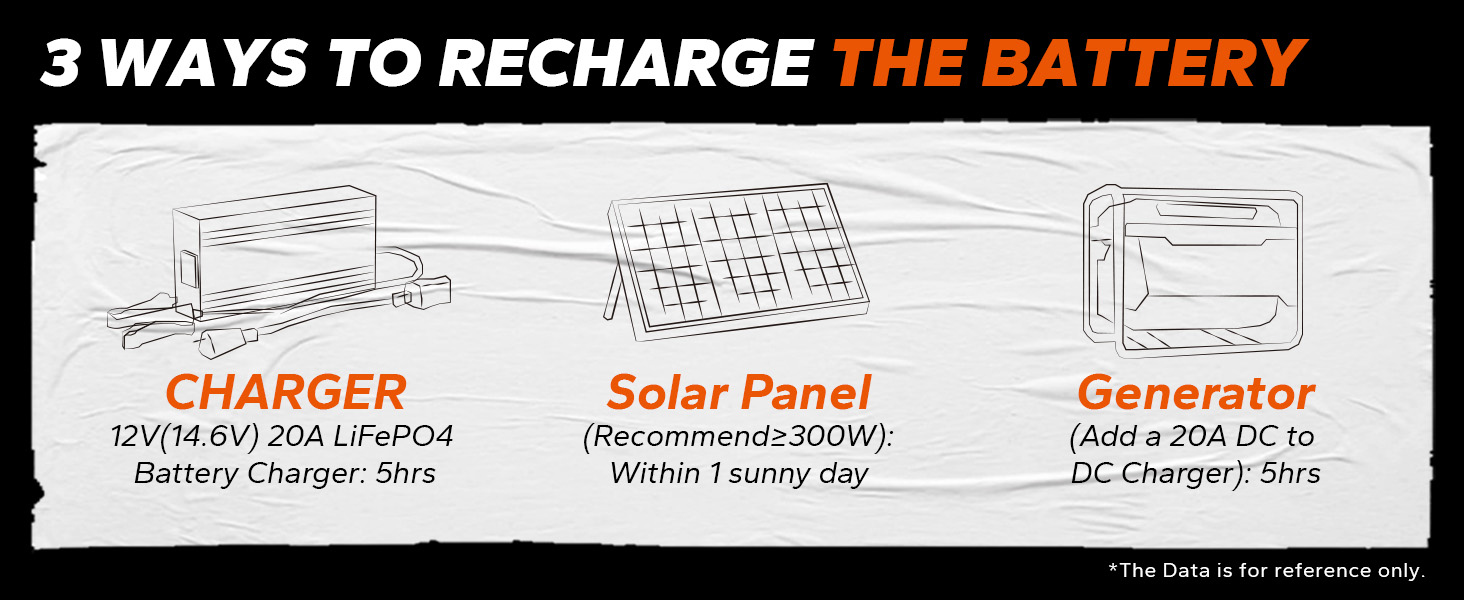 3 WAYS TO RECHARGE THE BATTERY

CHARGER
12V(14.6V) 20A LiFePO4 Battery Charger: 5hrs

Solar Panel
(Recommend≥300W): Within 1 sunny day

Generator
(Add a 20A DC to DC Charger): 5hrs

*The Data is for reference only.